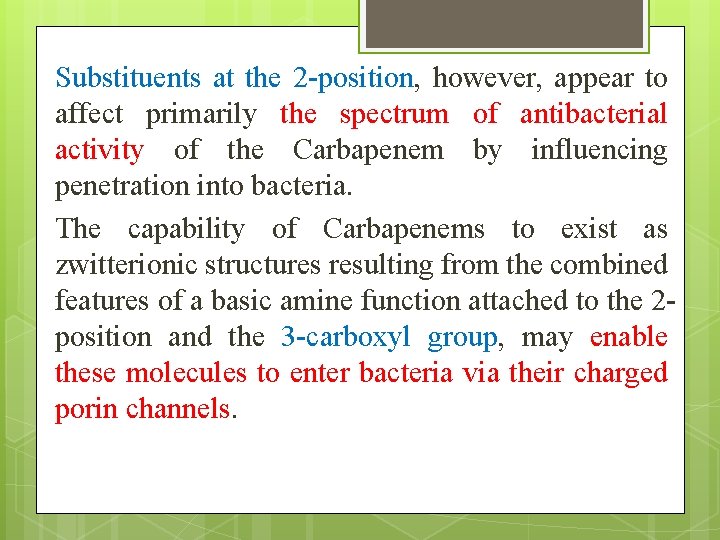 Substituents at the 2-position, however, appear to affect primarily the spectrum of antibacterial activity of the Carbapenem by influencing penetration into bacteria.

The capability of Carbapenems to exist as zwitterionic structures resulting from the combined features of a basic amine function attached to the 2-position and the 3-carboxyl group, may enable these molecules to enter bacteria via their charged porin channels.